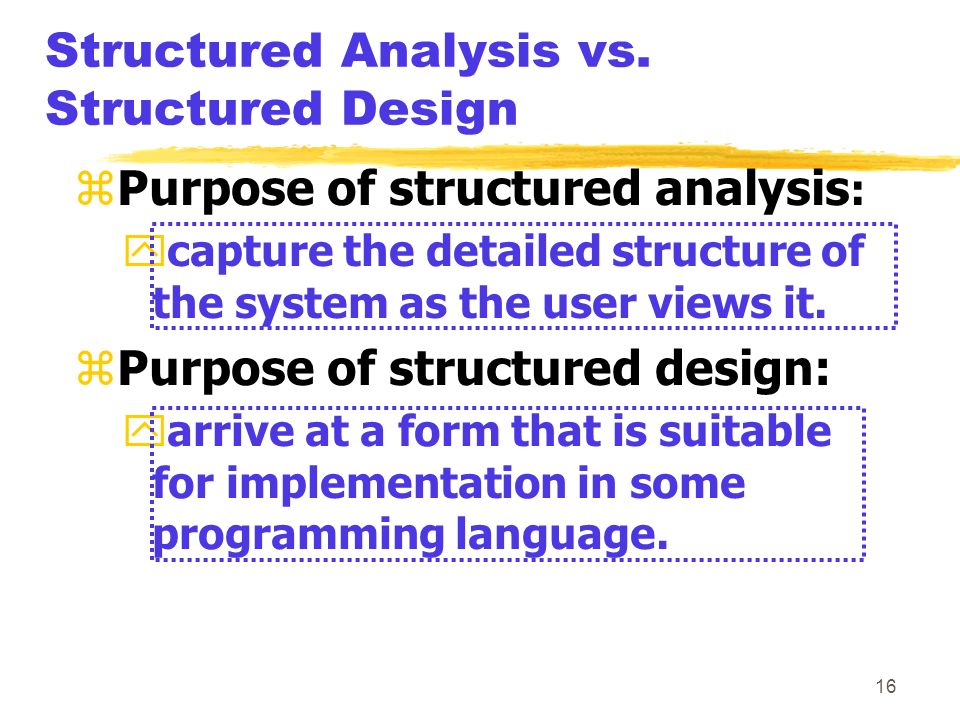 Structured Analysis vs. Structured Design

Purpose of structured analysis:

capture the detailed structure of the system as the user views it.

Purpose of structured design:

arrive at a form that is suitable for implementation in some programming language.

16